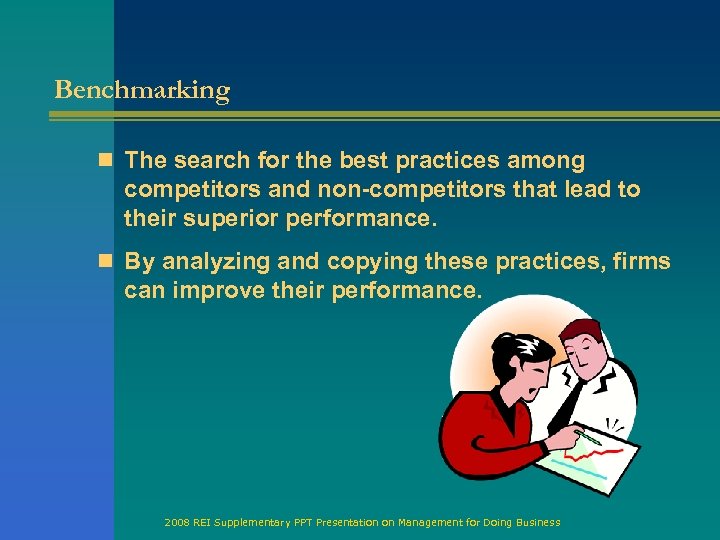 Benchmarking

The search for the best practices among competitors and non-competitors that lead to their superior performance.

By analyzing and copying these practices, firms can improve their performance.

2008 REI Supplementary PPT Presentation on Management for Doing Business